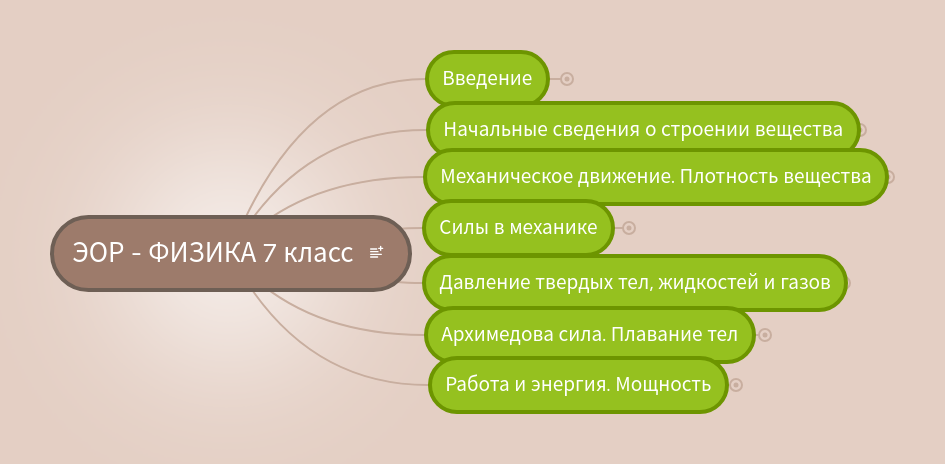 ЭОР - ФИЗИКА 7 класс

Введение

Начальные сведения о строении вещества

Механическое движение. Плотность вещества

Силы в механике

Давление твердых тел, жидкостей и газов

Архимедова сила. Плавание тел

Работа и энергия. Мощность